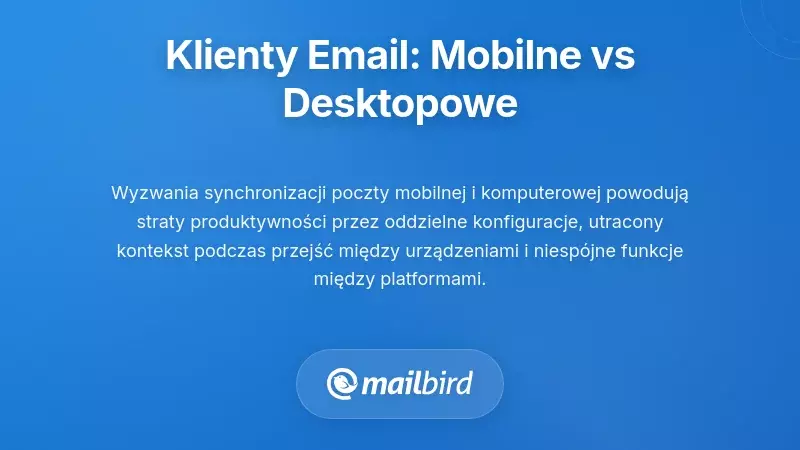 Klienty Email: Mobilne vs Desktopowe

Wyzwania synchronizacji poczty mobilnej i komputerowej powodują straty produktywności przez oddzielne konfiguracje, utracony kontekst podczas przejść między urządzeniami i niespójne funkcje między platformami.

mailbird